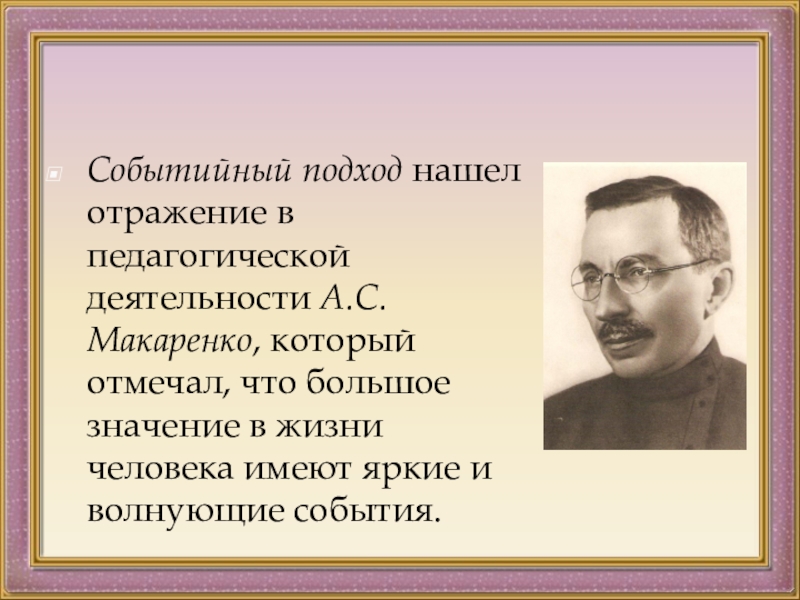 Событийный подход нашел отражение в педагогической деятельности А.С. Макаренко, который отмечал, что большое значение в жизни человека имеют яркие и волнующие события.